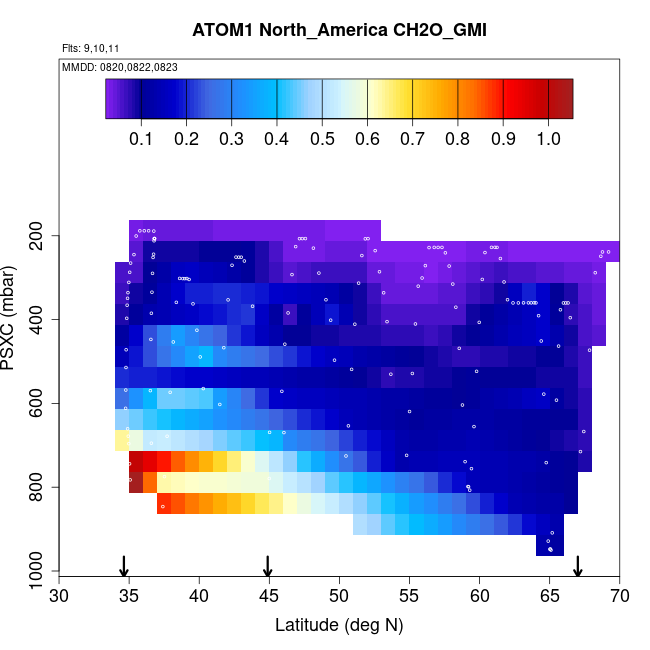 ATOM1 North_America CH2O_GMI

Flts: 9,10,11

MMDD: 0820,0822,0823

0.1 0.2 0.3 0.4 0.5 0.6 0.7 0.8 0.9 1.0

PSXC (mbar)

200
400
600
800
1000

30 35 40 45 50 55 60 65 70

Latitude (deg N)